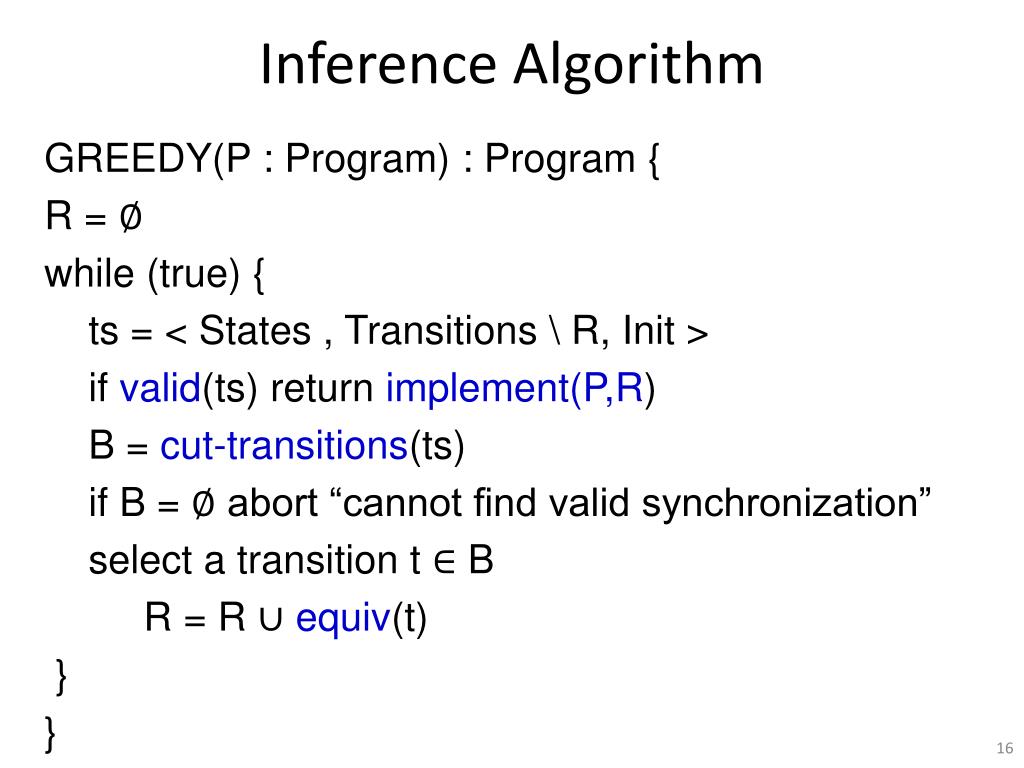 Inference Algorithm

GREEDY(P : Program) : Program {
R = ∅
while (true) {
ts = < States , Transitions \ R, Init >
if valid(ts) return implement(P,R)
B = cut-transitions(ts)
if B = ∅ abort “cannot find valid synchronization”
select a transition t ∈ B
R = R ∪ equiv(t)
}
}

16